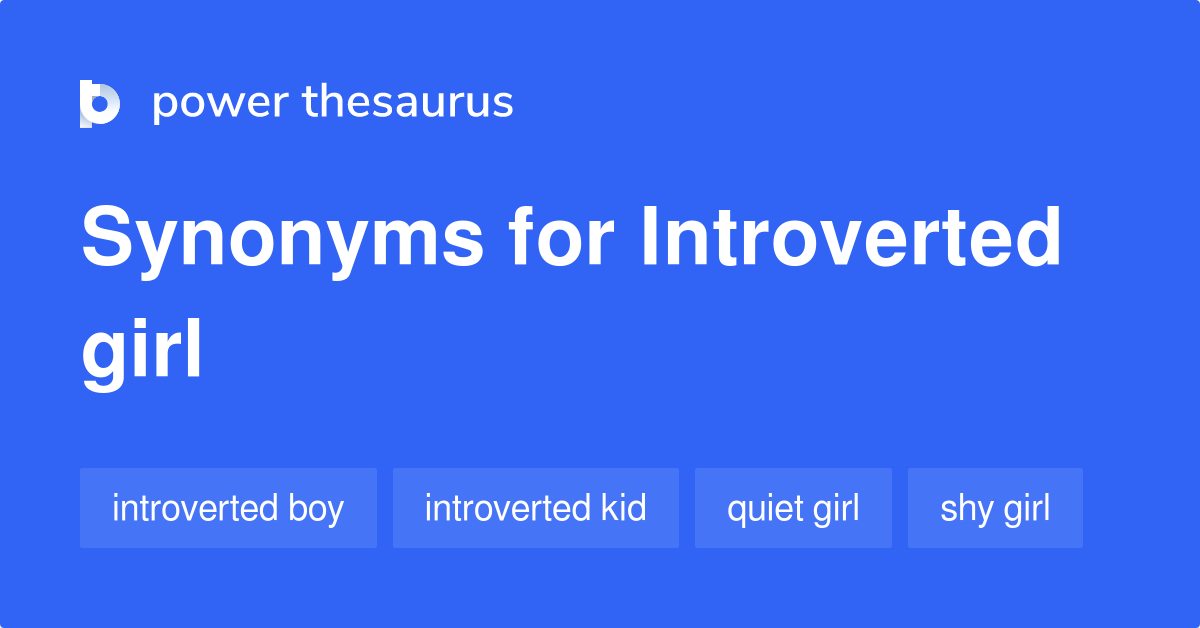 power thesaurus

Synonyms for Introverted girl

introverted boy

introverted kid

quiet girl

shy girl